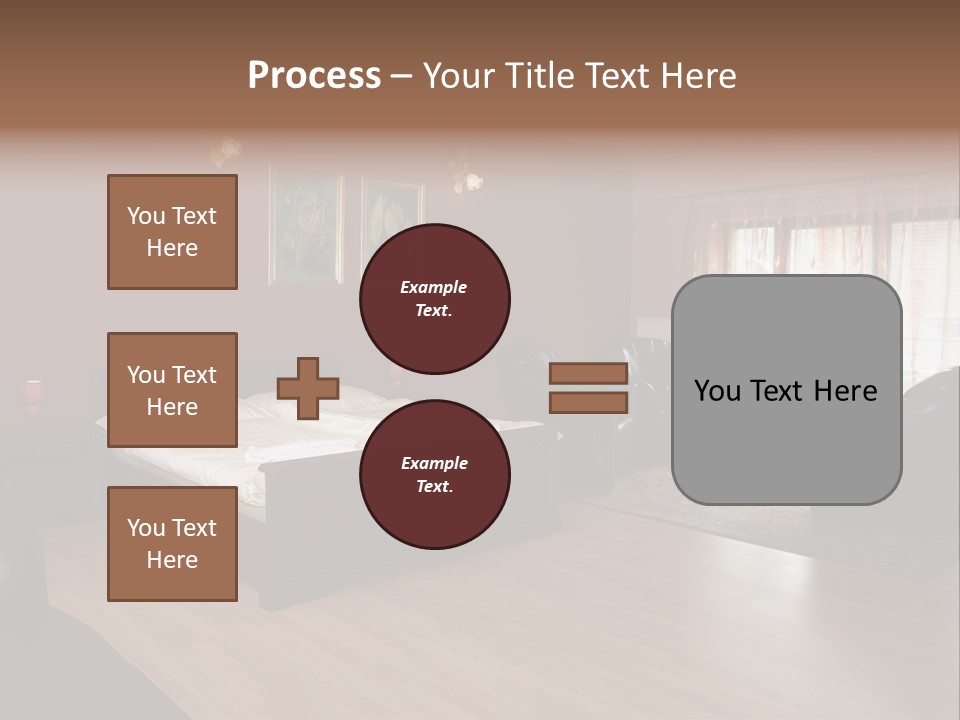 Process – Your Title Text Here

You Text Here

You Text Here

You Text Here

Example Text.

Example Text.

You Text Here